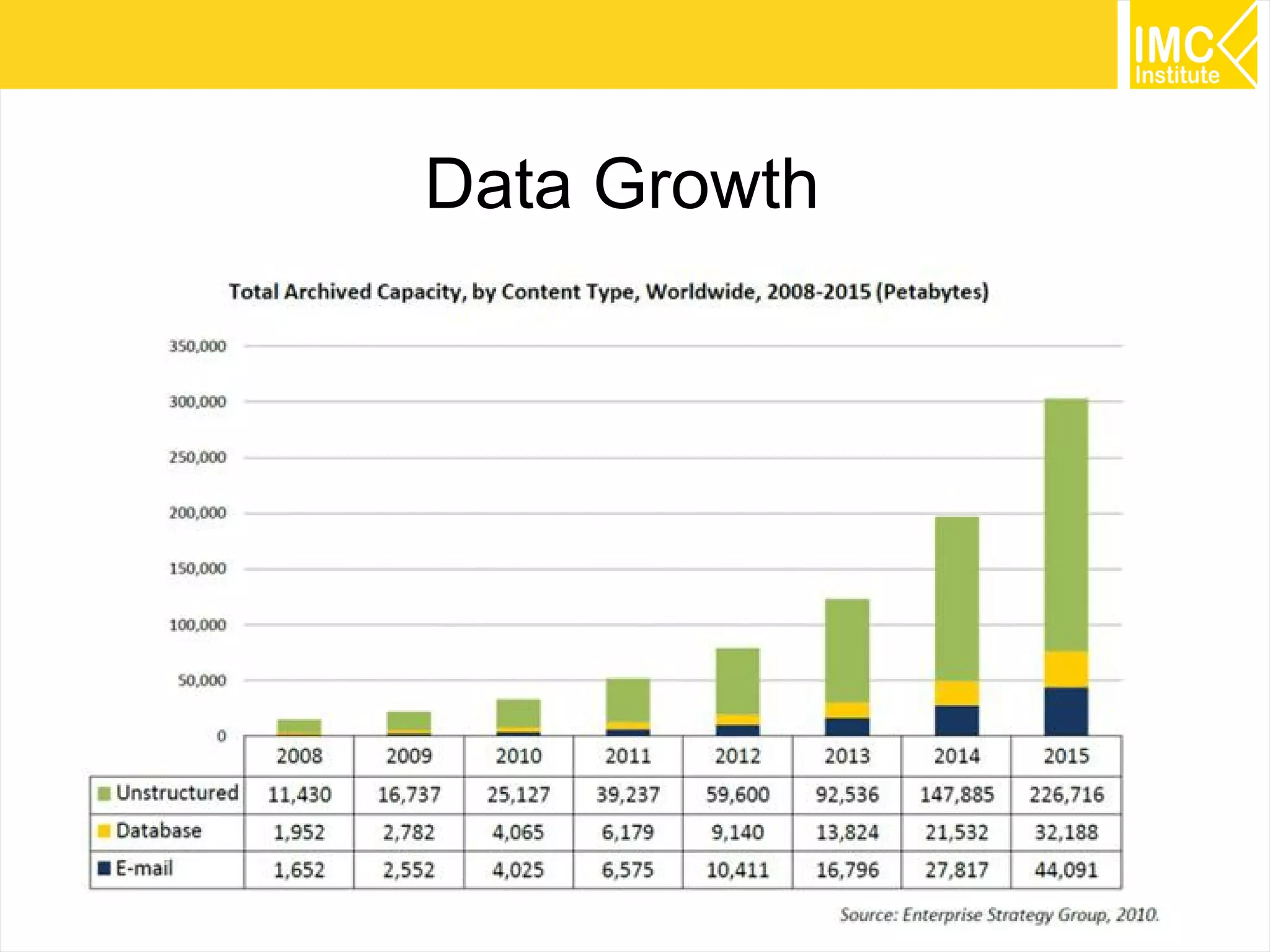 IMC Institute

Data Growth

Total Archived Capacity, by Content Type, Worldwide, 2008-2015 (Petabytes)

350,000
300,000
250,000
200,000
150,000
100,000
50,000
0

| | 2008 | 2009 | 2010 | 2011 | 2012 | 2013 | 2014 | 2015 |
|---|---|---|---|---|---|---|---|---|
| Unstructured | 11,430 | 16,737 | 25,127 | 39,237 | 59,600 | 92,536 | 147,885 | 226,716 |
| Database | 1,952 | 2,782 | 4,065 | 6,179 | 9,140 | 13,824 | 21,532 | 32,188 |
| E-mail | 1,652 | 2,552 | 4,025 | 6,575 | 10,411 | 16,796 | 27,817 | 44,091 |

Source: Enterprise Strategy Group, 2010.